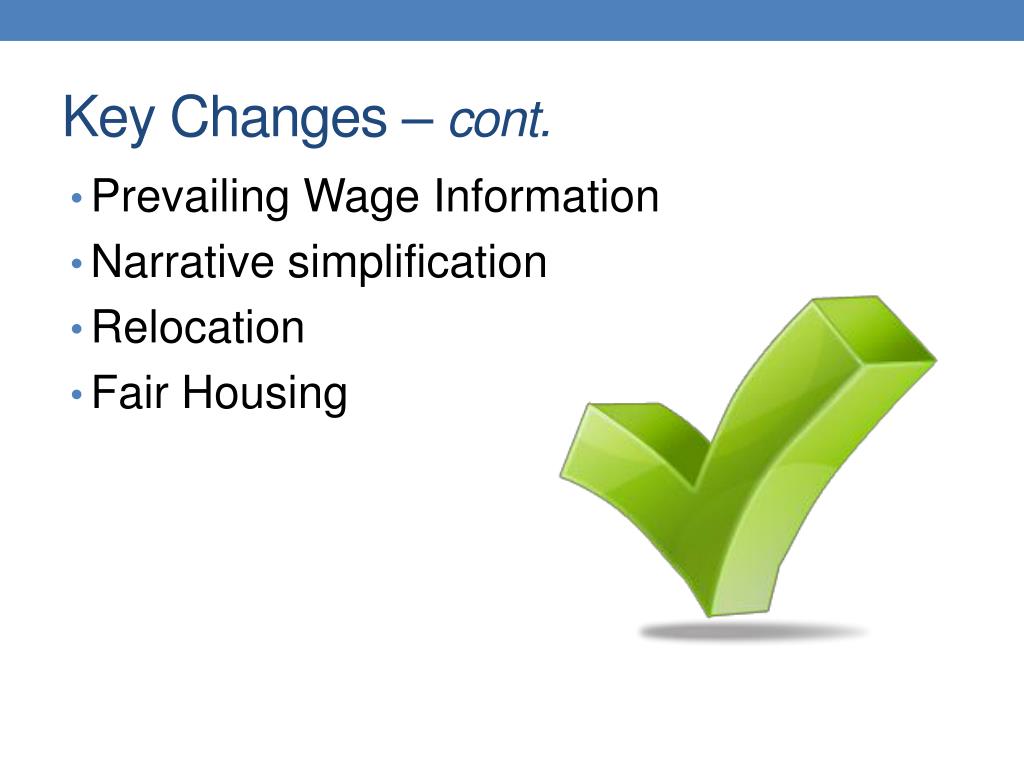 Key Changes – cont.

• Prevailing Wage Information
• Narrative simplification
• Relocation
• Fair Housing